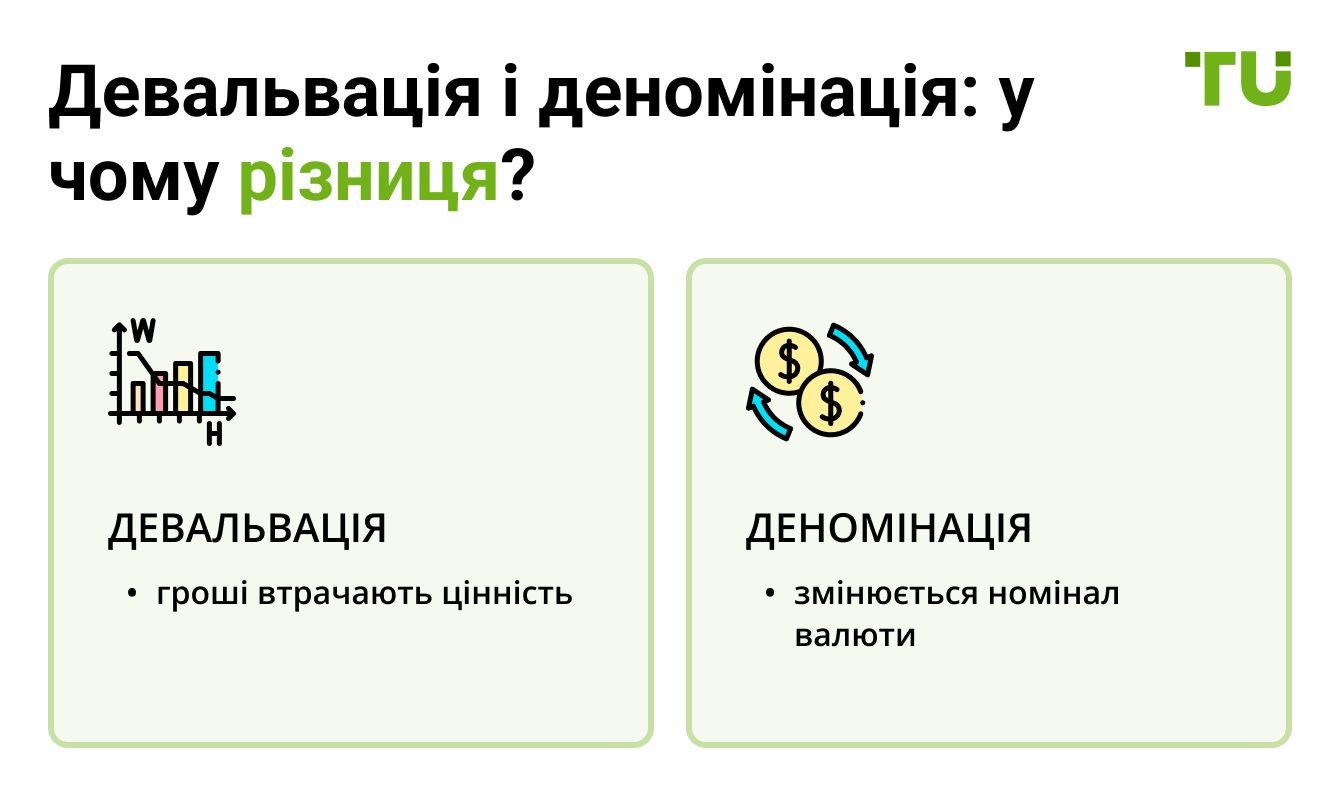 Девальвація і деномінація: у чому різниця?

TU

W

H

ДЕВАЛЬВАЦІЯ

• гроші втрачають цінність

$

$

ДЕНОМІНАЦІЯ

• змінюється номінал валюти